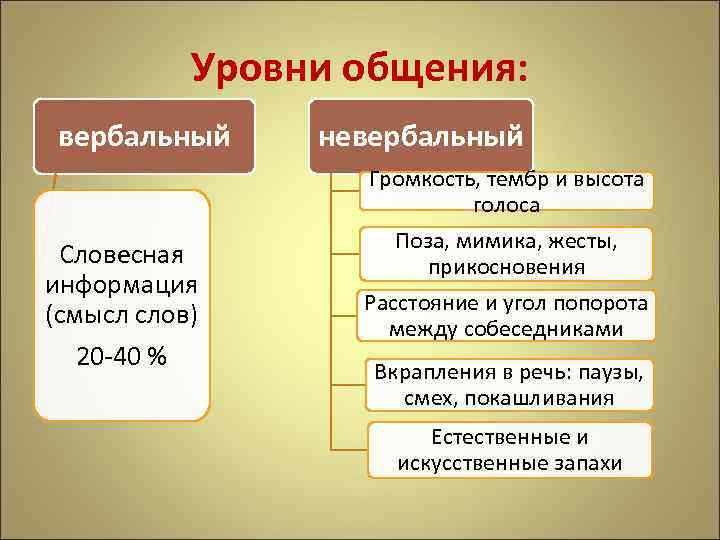 Уровни общения:

вербальный

Словесная информация (смысл слов)

20-40 %

невербальный

Громкость, тембр и высота голоса

Поза, мимика, жесты, прикосновения

Расстояние и угол попорота между собеседниками

Вкрапления в речь: паузы, смех, покашливания

Естественные и искусственные запахи